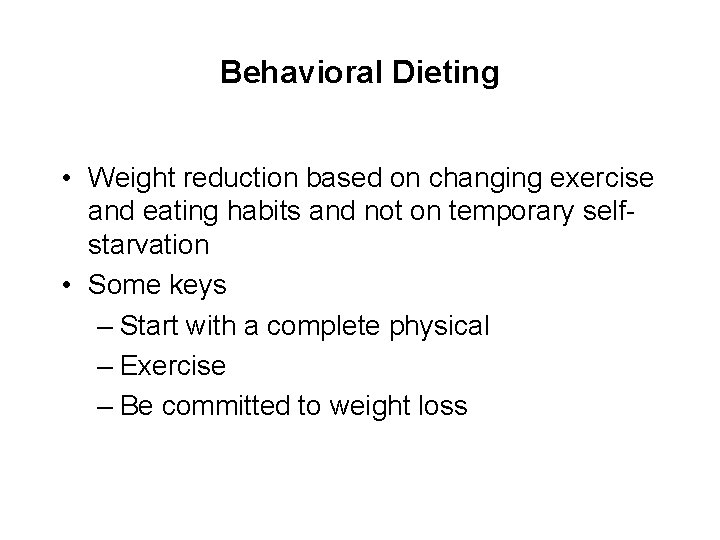 Behavioral Dieting

• Weight reduction based on changing exercise and eating habits and not on temporary self-starvation
• Some keys
– Start with a complete physical
– Exercise
– Be committed to weight loss